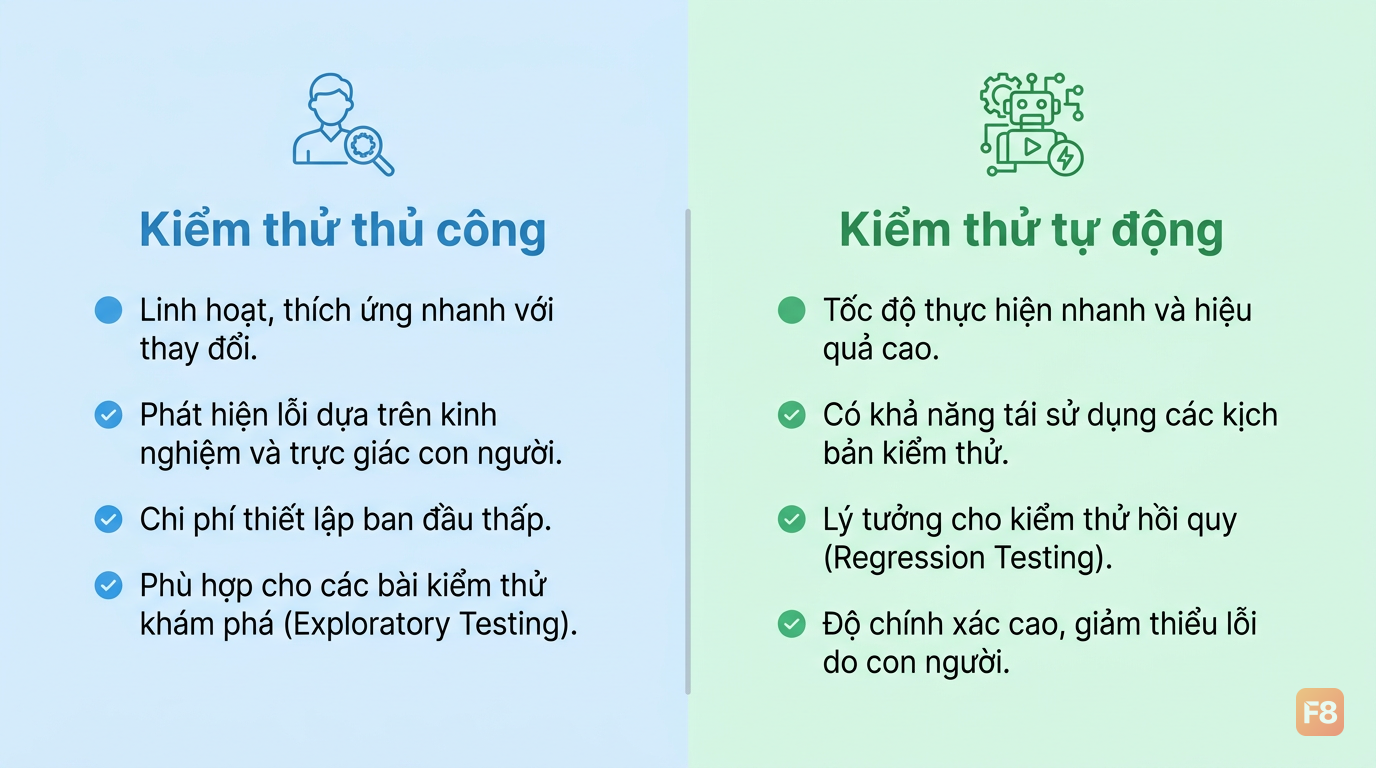 Kiểm thử thủ công

Linh hoạt, thích ứng nhanh với thay đổi.

Phát hiện lỗi dựa trên kinh nghiệm và trực giác con người.

Chi phí thiết lập ban đầu thấp.

Phù hợp cho các bài kiểm thử khám phá (Exploratory Testing).

Kiểm thử tự động

Tốc độ thực hiện nhanh và hiệu quả cao.

Có khả năng tái sử dụng các kịch bản kiểm thử.

Lý tưởng cho kiểm thử hồi quy (Regression Testing).

Độ chính xác cao, giảm thiểu lỗi do con người.

F8